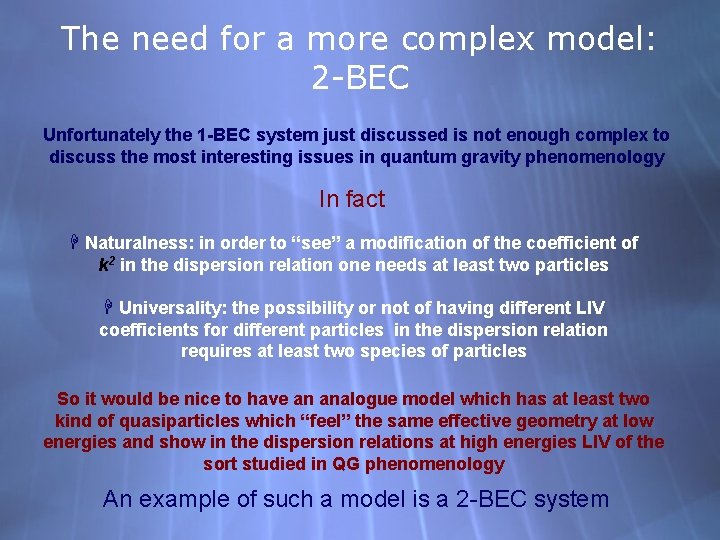 The need for a more complex model: 2-BEC

Unfortunately the 1-BEC system just discussed is not enough complex to discuss the most interesting issues in quantum gravity phenomenology

In fact

Naturalness: in order to “see” a modification of the coefficient of $k^2$ in the dispersion relation one needs at least two particles

Universality: the possibility or not of having different LIV coefficients for different particles in the dispersion relation requires at least two species of particles

So it would be nice to have an analogue model which has at least two kind of quasiparticles which “feel” the same effective geometry at low energies and show in the dispersion relations at high energies LIV of the sort studied in QG phenomenology

An example of such a model is a 2-BEC system